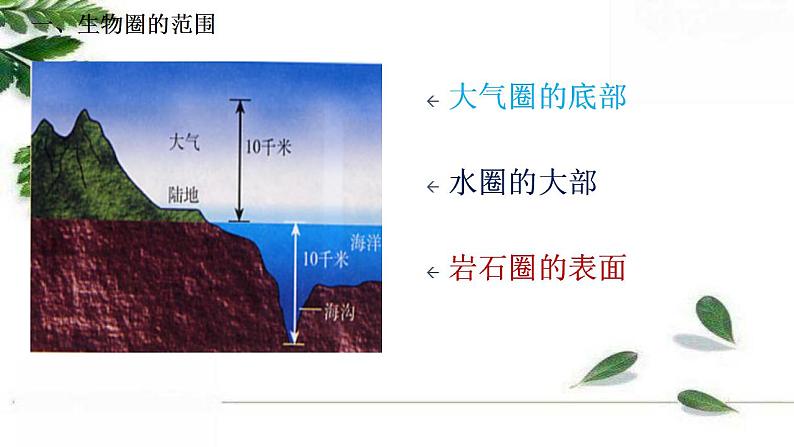 一、生物圈的范围

大气

10千米

陆地

海洋

10千米

海沟

← 大气圈的底部

← 水圈的大部

← 岩石圈的表面